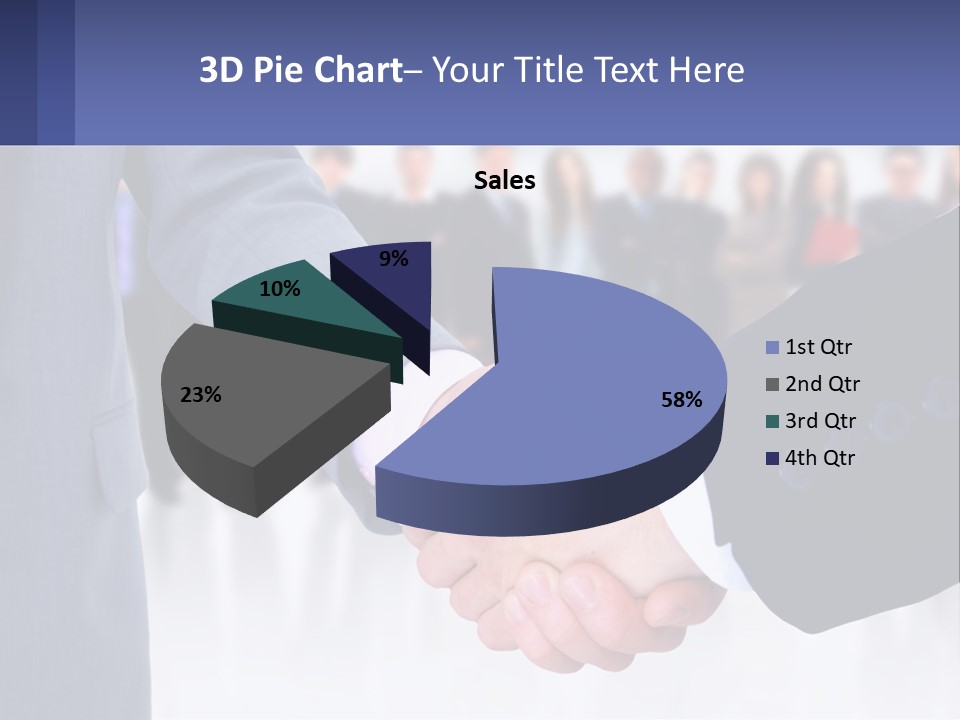 3D Pie Chart– Your Title Text Here

Sales

9%

10%

23%

58%

1st Qtr
2nd Qtr
3rd Qtr
4th Qtr